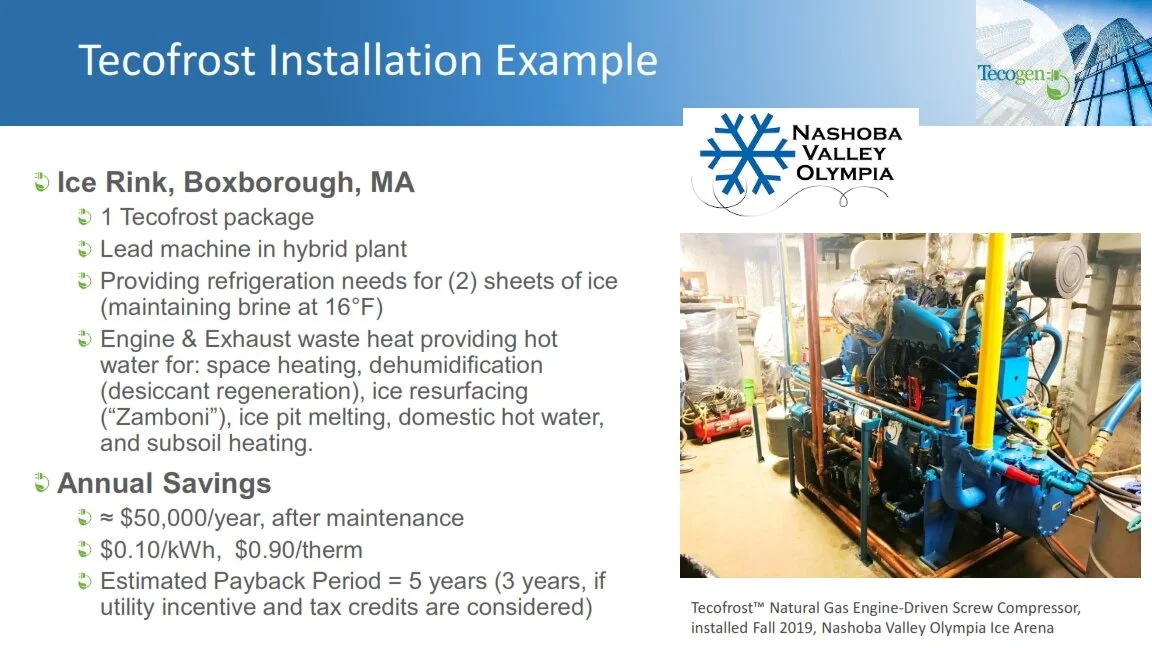 Tecofrost Installation Example

Tecogen

NASHOBA VALLEY OLYMPIA

Ice Rink, Boxborough, MA
1 Tecofrost package
Lead machine in hybrid plant
Providing refrigeration needs for (2) sheets of ice (maintaining brine at 16°F)
Engine & Exhaust waste heat providing hot water for: space heating, dehumidification (desiccant regeneration), ice resurfacing (“Zamboni”), ice pit melting, domestic hot water, and subsoil heating.

Annual Savings
≈ \$50,000/year, after maintenance
\$0.10/kWh, \$0.90/therm
Estimated Payback Period = 5 years (3 years, if utility incentive and tax credits are considered)

Tecofrost™ Natural Gas Engine-Driven Screw Compressor, installed Fall 2019, Nashoba Valley Olympia Ice Arena